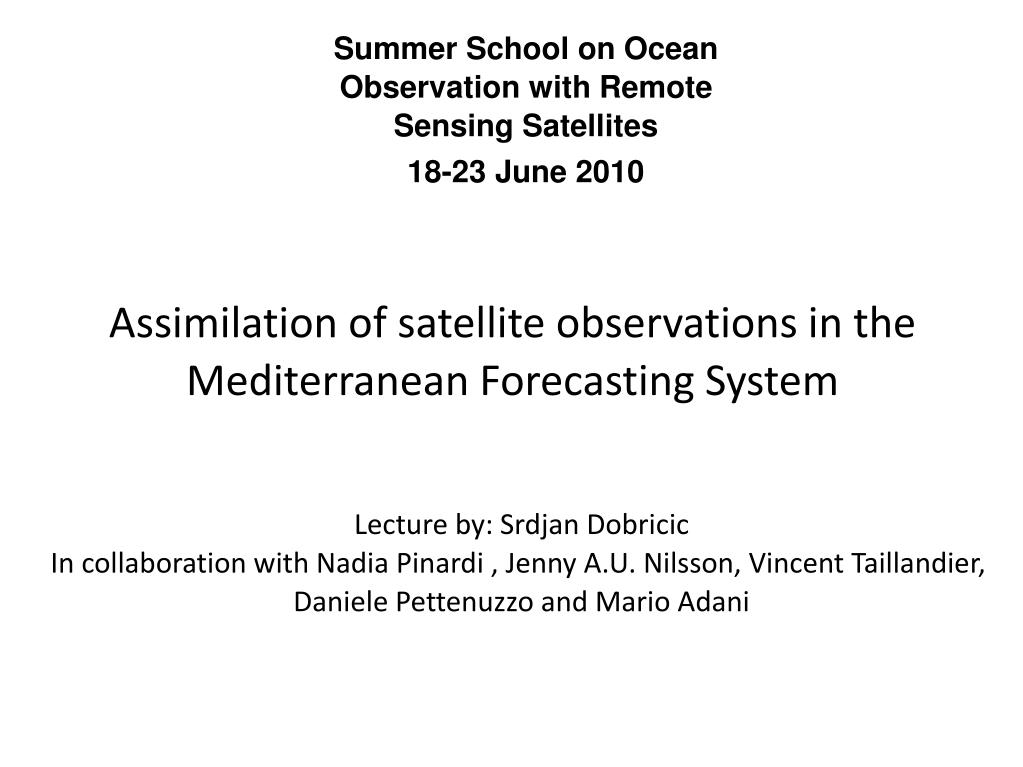 Summer School on Ocean Observation with Remote Sensing Satellites

18-23 June 2010

Assimilation of satellite observations in the Mediterranean Forecasting System

Lecture by: Srdjan Dobricic
In collaboration with Nadia Pinardi , Jenny A.U. Nilsson, Vincent Taillandier, Daniele Pettenuzzo and Mario Adani